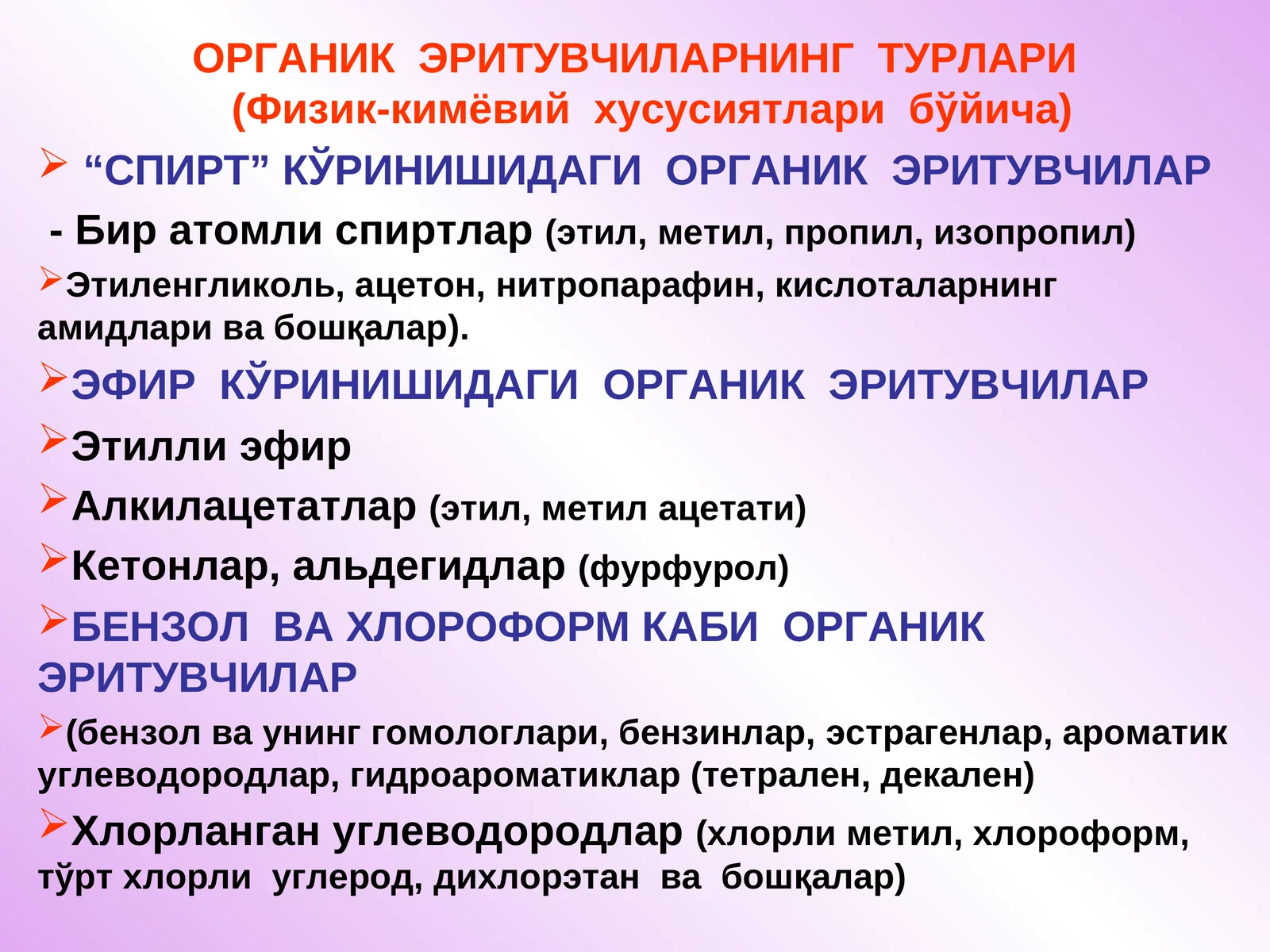 ОРГАНИК ЭРИТУВЧИЛАРНИНГ ТУРЛАРИ
(Физик-кимёвий хусусиятлари бўйича)

➢ “СПИРТ” КЎРИНИШИДАГИ ОРГАНИК ЭРИТУВЧИЛАР

- Бир атомли спиртлар (этил, метил, пропил, изопропил)

➢Этиленгликоль, ацетон, нитропарафин, кислоталарнинг амидлари ва бошқалар).

➢ЭФИР КЎРИНИШИДАГИ ОРГАНИК ЭРИТУВЧИЛАР

➢Этилли эфир

➢Алкилацетатлар (этил, метил ацетати)

➢Кетонлар, альдегидлар (фурфурол)

➢БЕНЗОЛ ВА ХЛОРОФОРМ КАБИ ОРГАНИК ЭРИТУВЧИЛАР

➢(бензол ва унинг гомологлари, бензинлар, эстрагенлар, ароматик углеводородлар, гидроароматиклар (тетрален, декален)

➢Хлорланган углеводородлар (хлорли метил, хлороформ, тўрт хлорли углерод, дихлорэтан ва бошқалар)